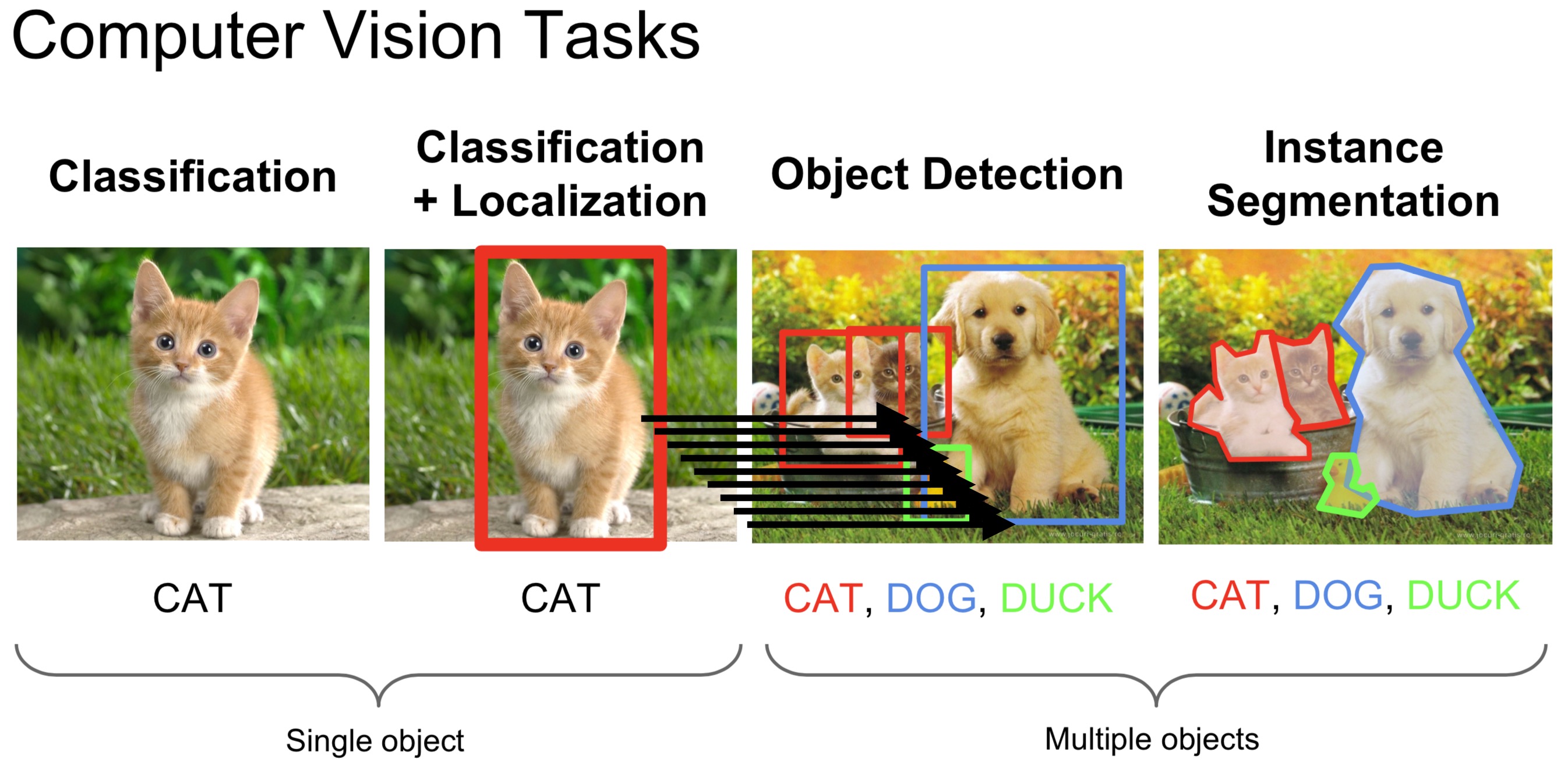 Computer Vision Tasks

Classification

Classification + Localization

Object Detection

Instance Segmentation

CAT

CAT

CAT, DOG, DUCK

CAT, DOG, DUCK

Single object

Multiple objects